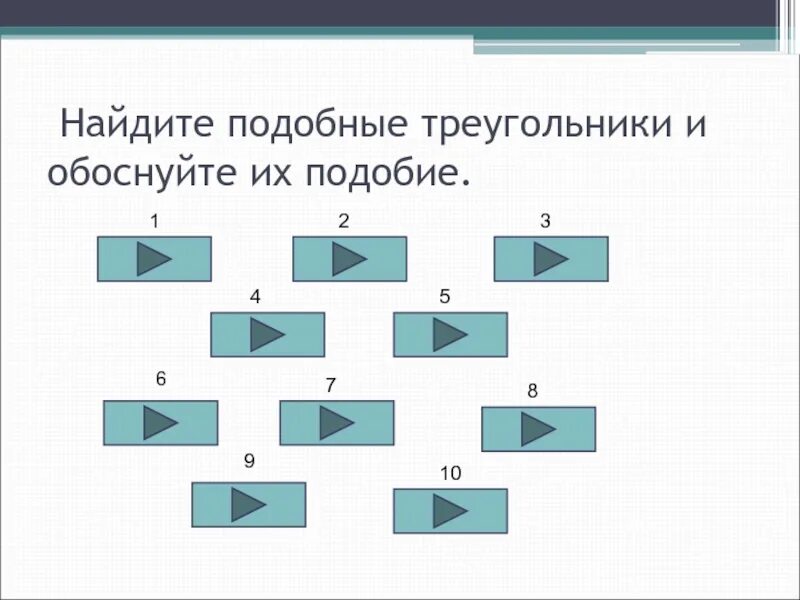 Найдите подобные треугольники и обоснуйте их подобие.

1

2

3

4

5

6

7

8

9

10